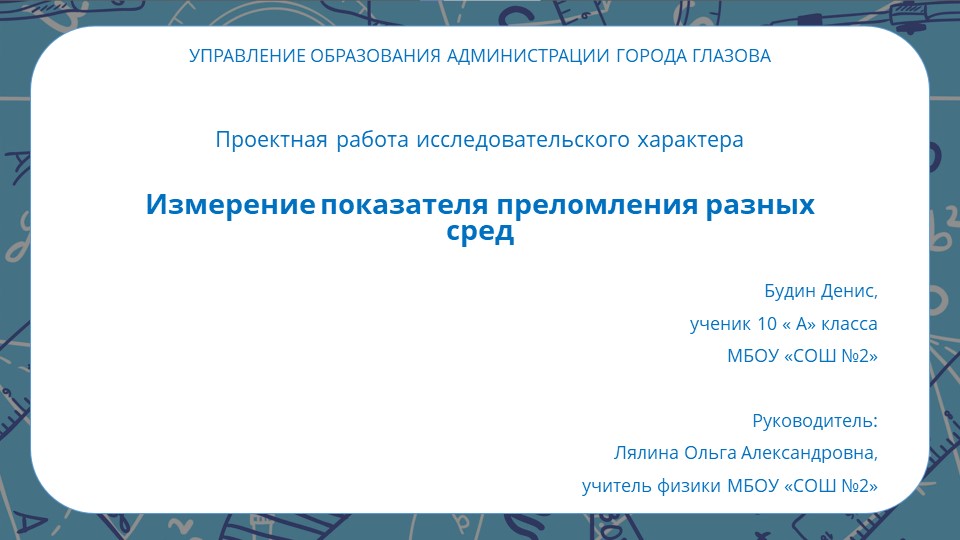 УПРАВЛЕНИЕ ОБРАЗОВАНИЯ АДМИНИСТРАЦИИ ГОРОДА ГЛАЗОВА

Проектная работа исследовательского характера

Измерение показателя преломления разных сред

Будин Денис,
ученик 10 « А» класса
МБОУ «СОШ №2»

Руководитель:
Лялина Ольга Александровна,
учитель физики МБОУ «СОШ №2»